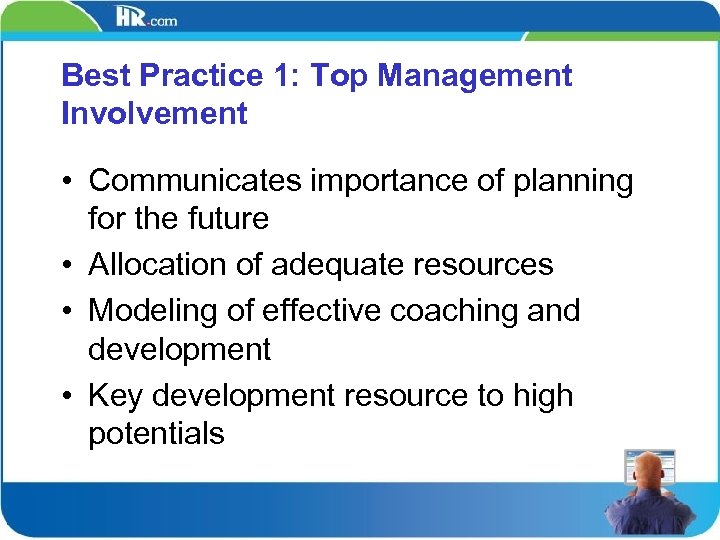 HR.com

Best Practice 1: Top Management Involvement

• Communicates importance of planning for the future
• Allocation of adequate resources
• Modeling of effective coaching and development
• Key development resource to high potentials